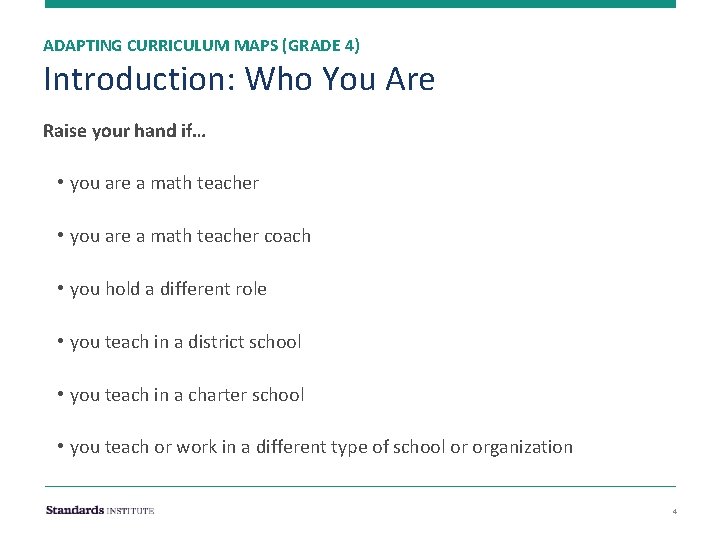 ADAPTING CURRICULUM MAPS (GRADE 4)

Introduction: Who You Are

Raise your hand if…

• you are a math teacher

• you are a math teacher coach

• you hold a different role

• you teach in a district school

• you teach in a charter school

• you teach or work in a different type of school or organization

Standards INSTITUTE

4